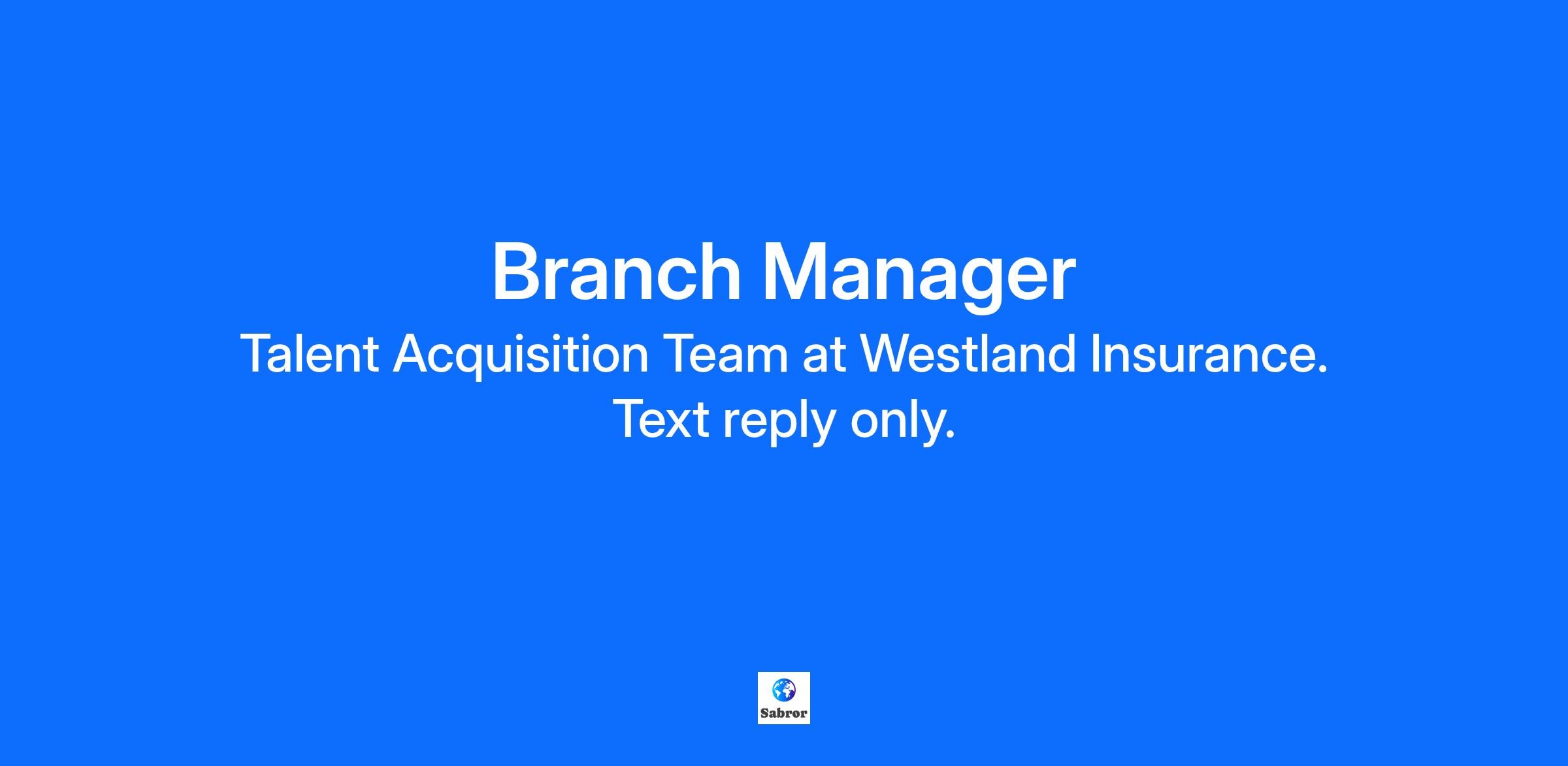 Branch Manager
Talent Acquisition Team at Westland Insurance.
Text reply only.

Sabror